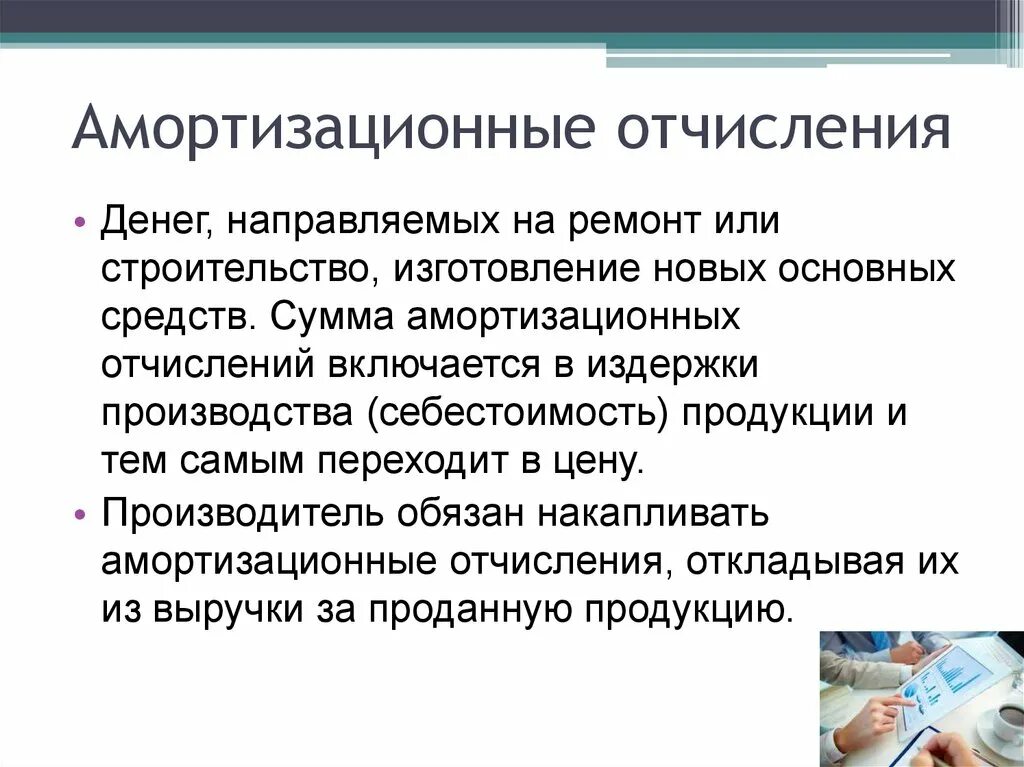 Амортизационные отчисления

• Денег, направляемых на ремонт или строительство, изготовление новых основных средств. Сумма амортизационных отчислений включается в издержки производства (себестоимость) продукции и тем самым переходит в цену.
• Производитель обязан накапливать амортизационные отчисления, откладывая их из выручки за проданную продукцию.